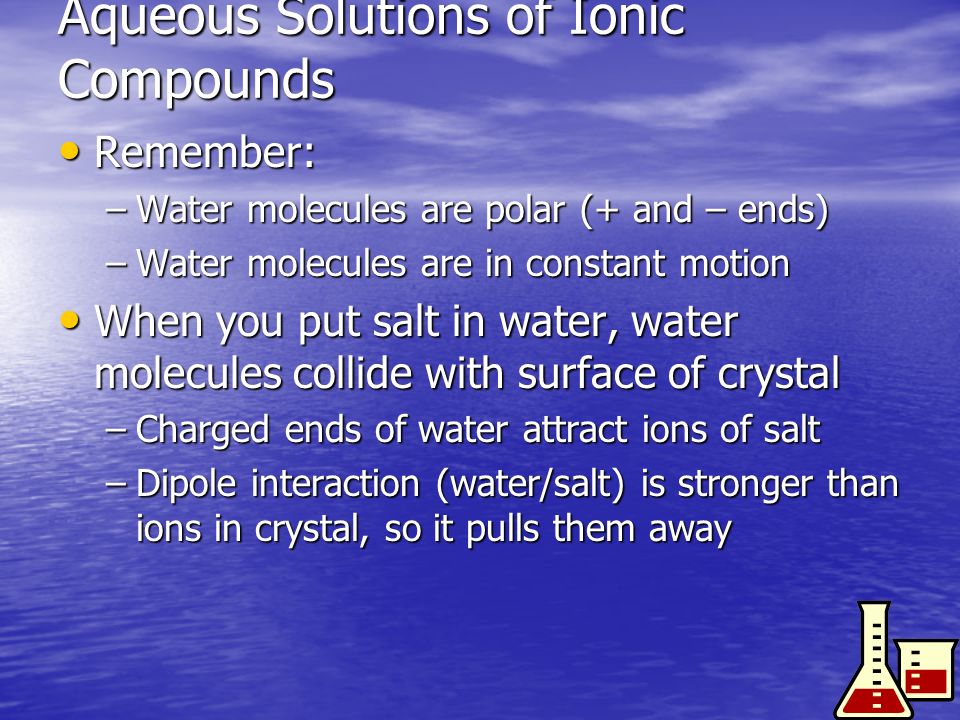 Aqueous Solutions of Ionic Compounds

• Remember:
  – Water molecules are polar (+ and – ends)
  – Water molecules are in constant motion
• When you put salt in water, water molecules collide with surface of crystal
  – Charged ends of water attract ions of salt
  – Dipole interaction (water/salt) is stronger than ions in crystal, so it pulls them away